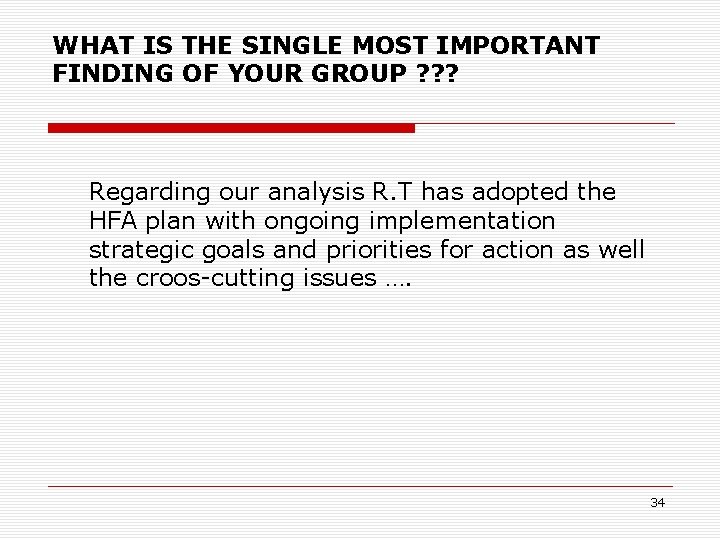 WHAT IS THE SINGLE MOST IMPORTANT FINDING OF YOUR GROUP ???

Regarding our analysis R.T has adopted the HFA plan with ongoing implementation strategic goals and priorities for action as well the croos-cutting issues ….

34